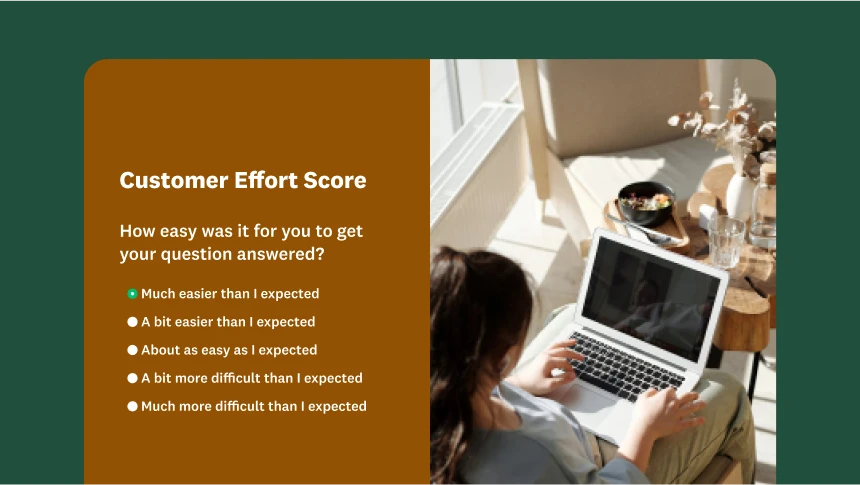 Customer Effort Score

How easy was it for you to get your question answered?

Much easier than I expected
A bit easier than I expected
About as easy as I expected
A bit more difficult than I expected
Much more difficult than I expected